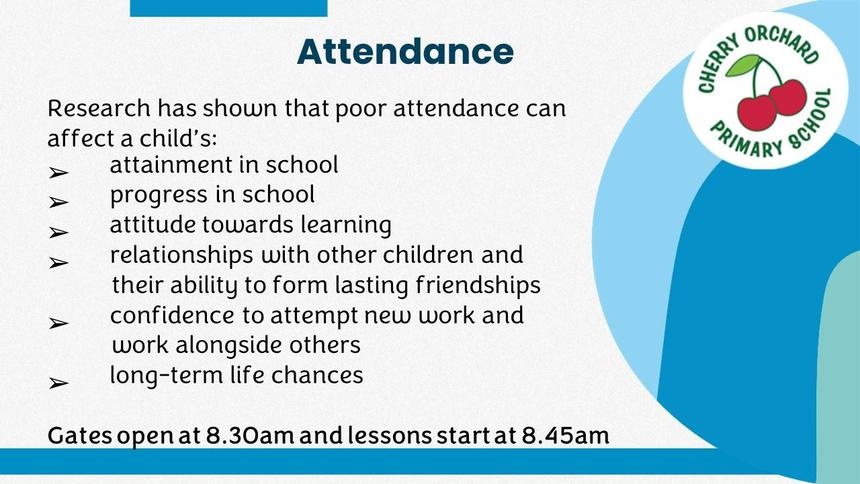 Attendance

CHERRY ORCHARD PRIMARY SCHOOL

Research has shown that poor attendance can affect a child's:

➢ attainment in school
➢ progress in school
➢ attitude towards learning
➢ relationships with other children and their ability to form lasting friendships
➢ confidence to attempt new work and work alongside others
➢ long-term life chances

Gates open at 8.30am and lessons start at 8.45am